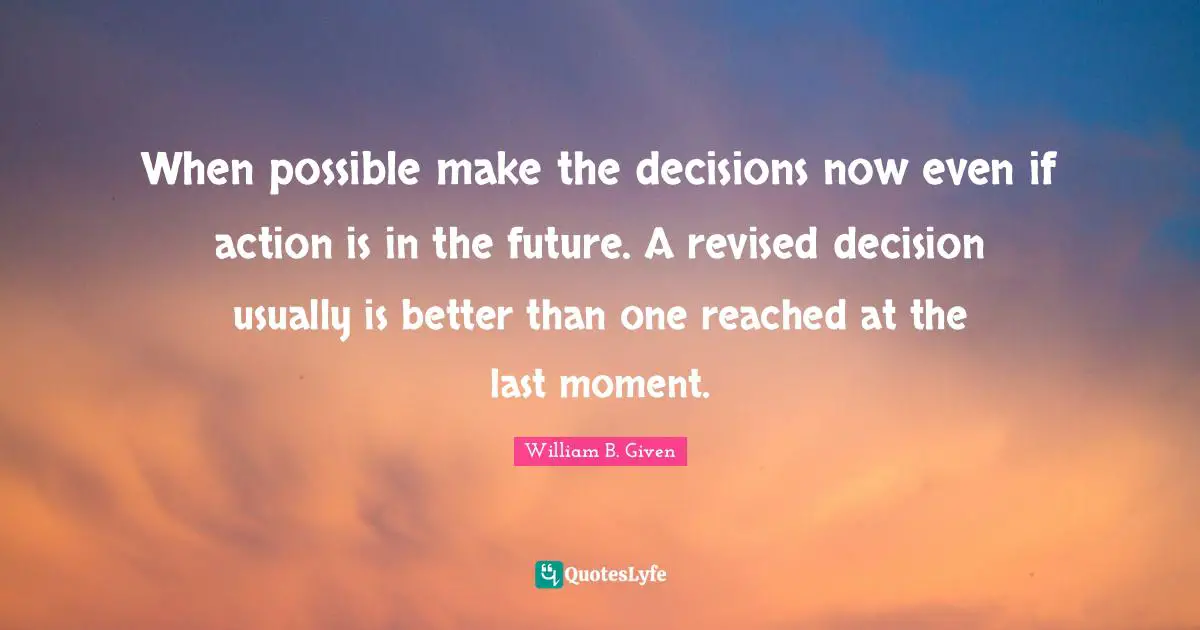 When possible make the decisions now even if action is in the future. A revised decision usually is better than one reached at the last moment.

William B. Given

QuotesLyfe